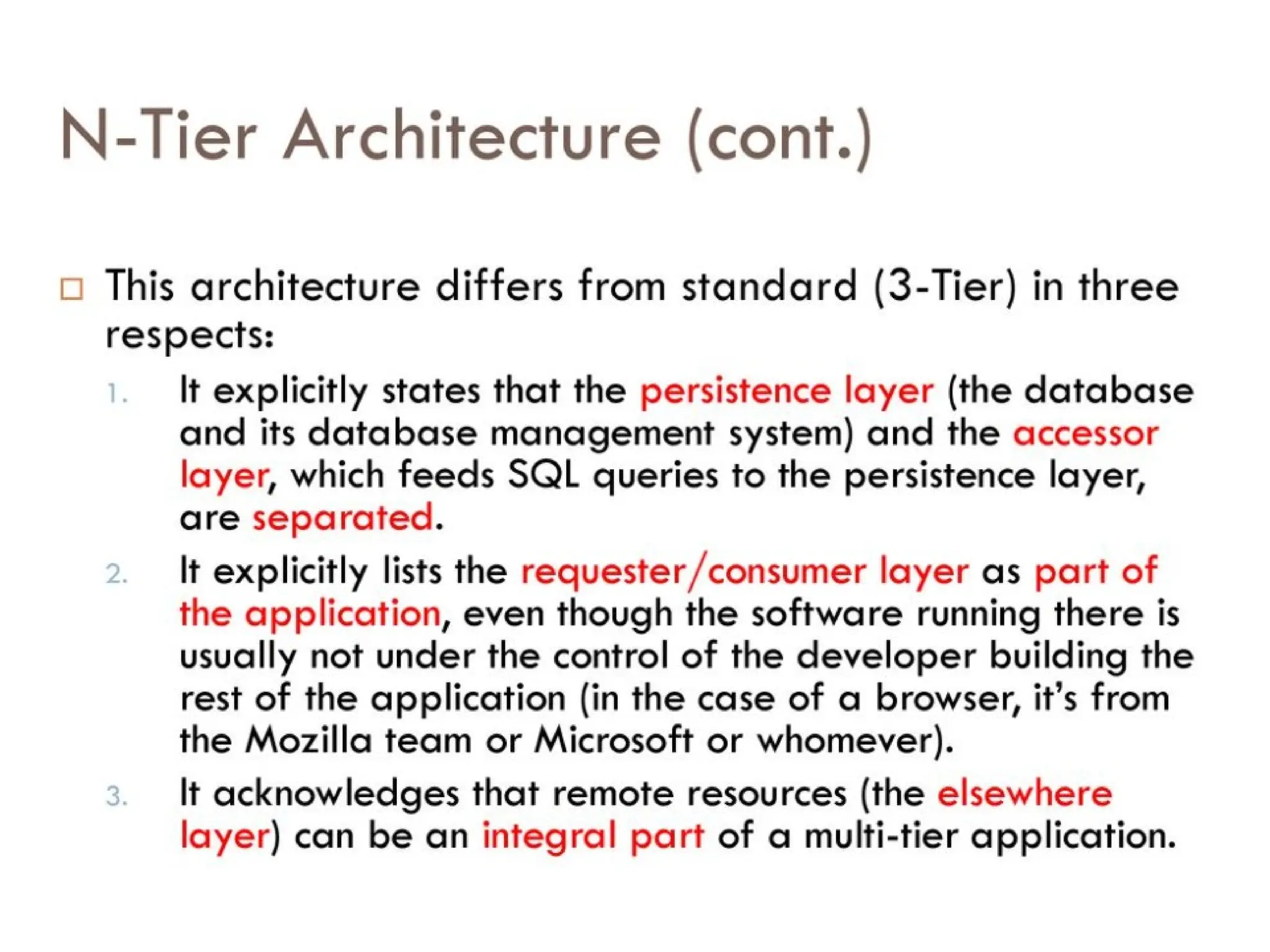 N-Tier Architecture (cont.)

This architecture differs from standard (3-Tier) in three respects:

1. It explicitly states that the persistence layer (the database and its database management system) and the accessor layer, which feeds SQL queries to the persistence layer, are separated.

2. It explicitly lists the requester/consumer layer as part of the application, even though the software running there is usually not under the control of the developer building the rest of the application (in the case of a browser, it's from the Mozilla team or Microsoft or whomever).

3. It acknowledges that remote resources (the elsewhere layer) can be an integral part of a multi-tier application.